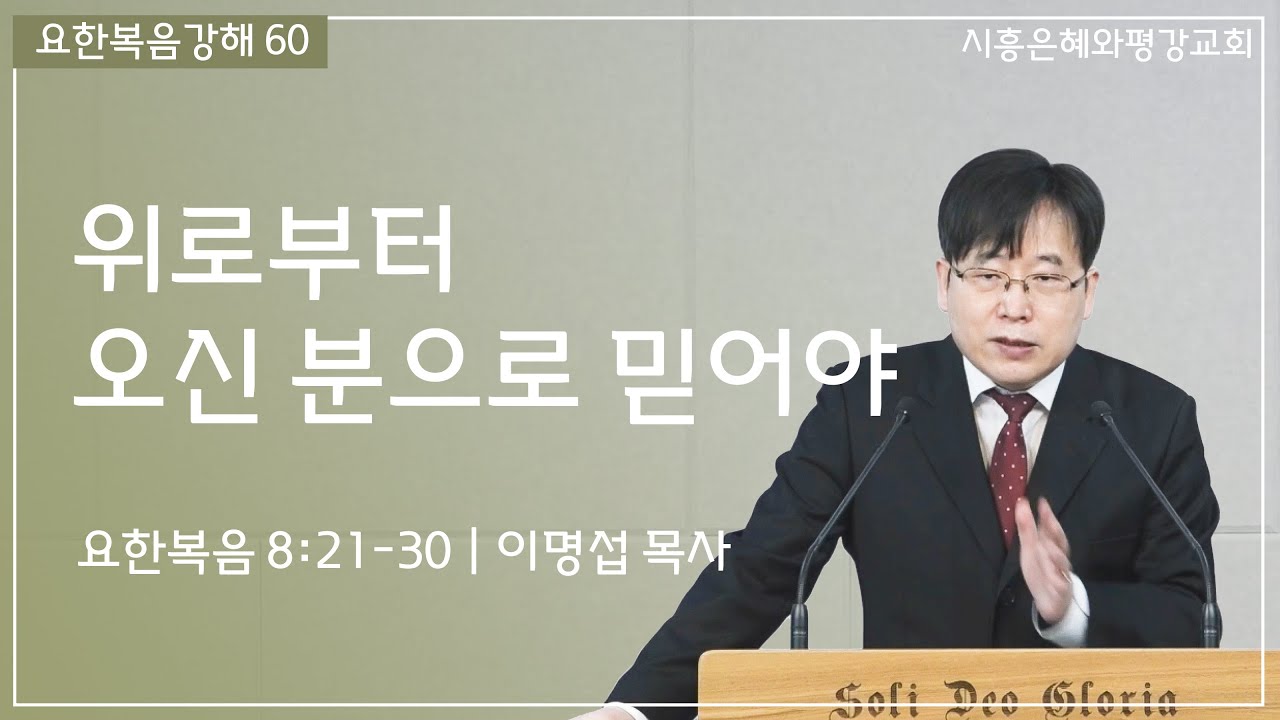 요한복음강해 60

시흥은혜와평강교회

위로부터
오신 분으로 믿어야

요한복음 8:21-30 | 이명섭 목사

Soli Deo Gloria